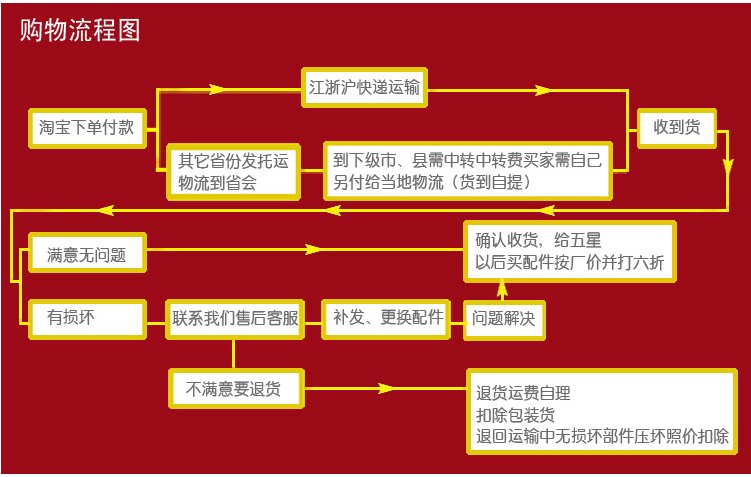 购物流程图

淘宝下单付款

江浙沪快递运输

其它省份发托运物流到省会

到下级市、县需中转中转费买家需自己另付给当地物流（货到自提）

收到货

满意无问题

确认收货，给五星
以后买配件按厂价并打六折

有损坏

联系我们售后客服

补发、更换配件

问题解决

不满意要退货

退货运费自理
扣除包装货
退回运输中无损坏部件压坏照价扣除